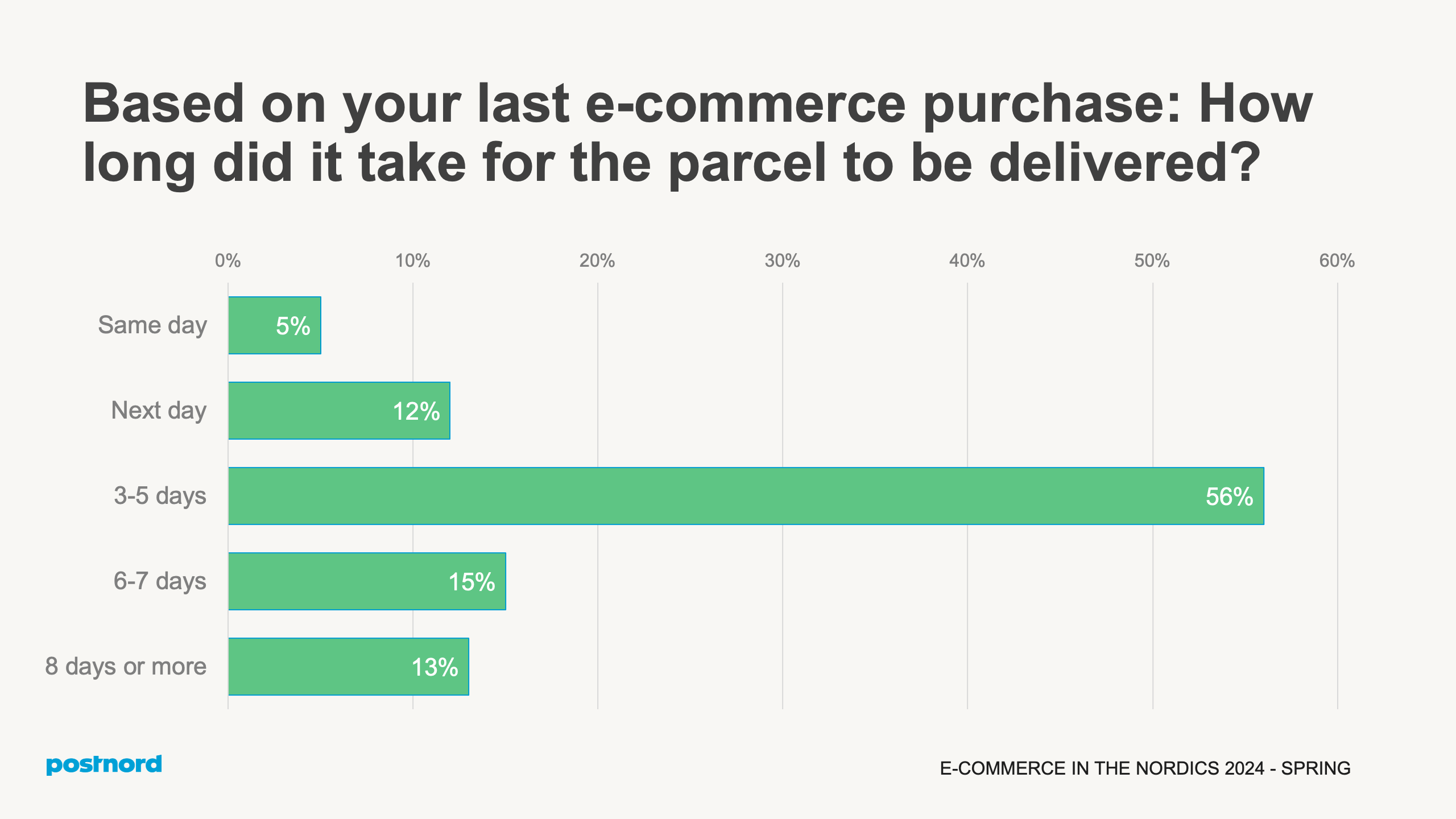 Based on your last e-commerce purchase: How long did it take for the parcel to be delivered?

0% 10% 20% 30% 40% 50% 60%

Same day 5%

Next day 12%

3-5 days 56%

6-7 days 15%

8 days or more 13%

postnord

E-COMMERCE IN THE NORDICS 2024 - SPRING